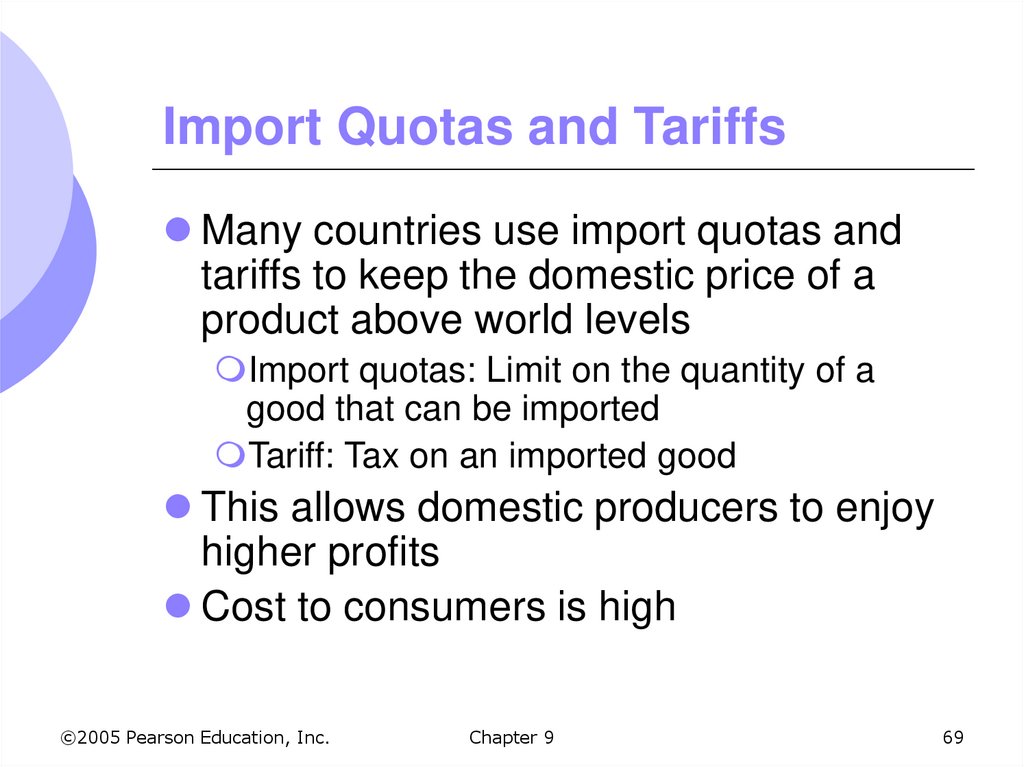 Import Quotas and Tariffs

Many countries use import quotas and tariffs to keep the domestic price of a product above world levels

Import quotas: Limit on the quantity of a good that can be imported

Tariff: Tax on an imported good

This allows domestic producers to enjoy higher profits

Cost to consumers is high

©2005 Pearson Education, Inc.

Chapter 9

69